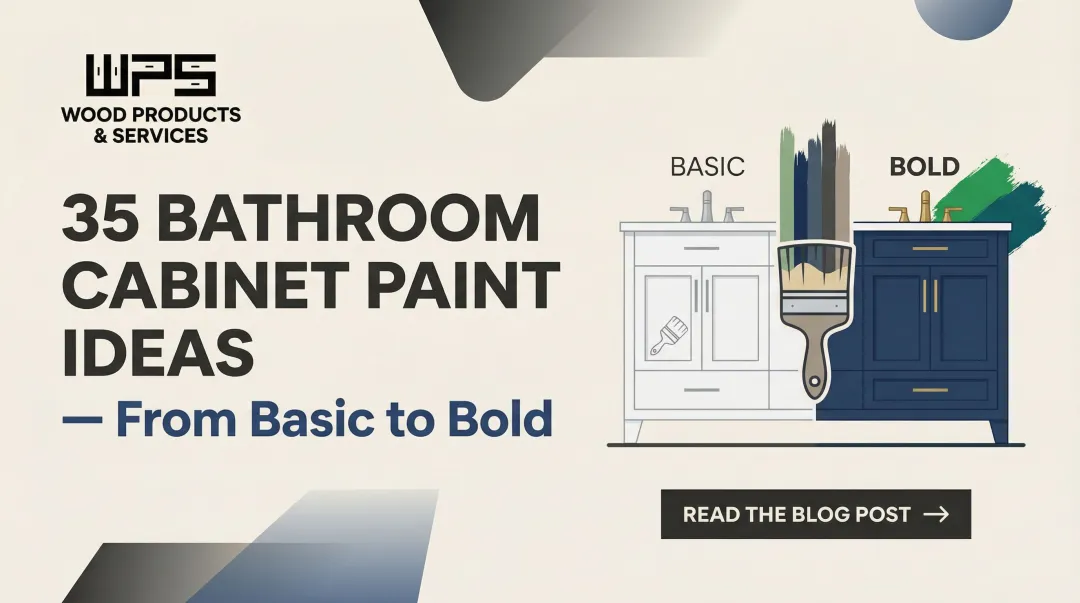 WPS
WOOD PRODUCTS & SERVICES

35 BATHROOM CABINET PAINT IDEAS
— From Basic to Bold

BASIC

BOLD

READ THE BLOG POST →